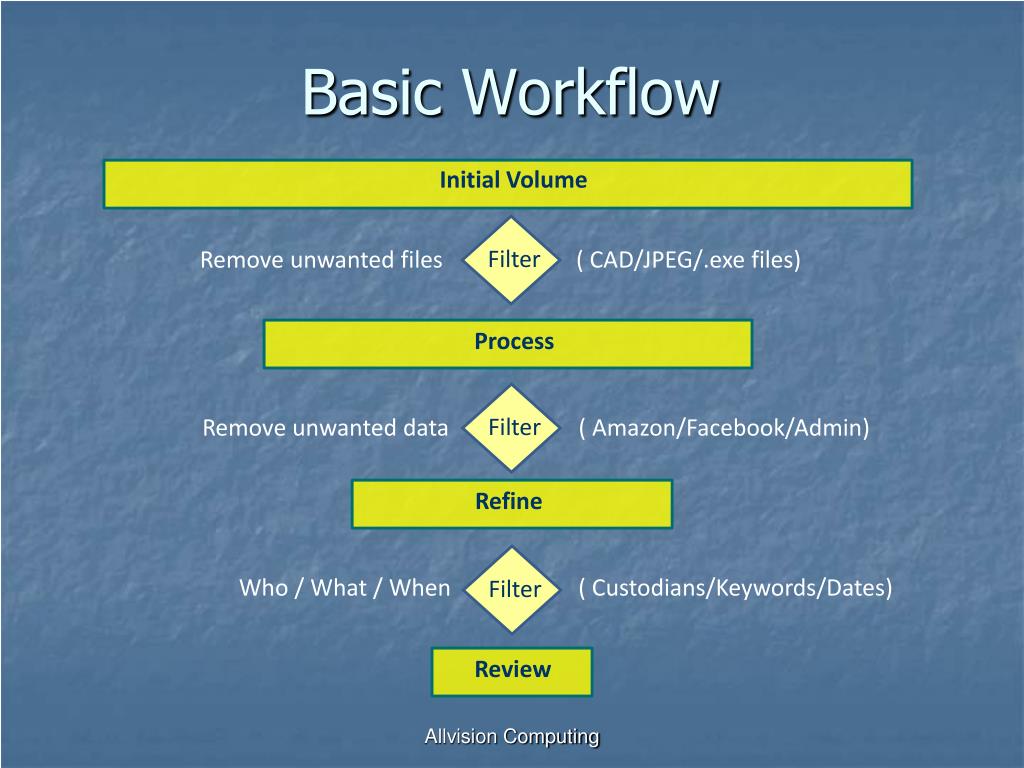 Basic Workflow

Initial Volume

Remove unwanted files Filter ( CAD/JPEG/.exe files)

Process

Remove unwanted data Filter ( Amazon/Facebook/Admin)

Refine

Who / What / When Filter ( Custodians/Keywords/Dates)

Review

Allvision Computing